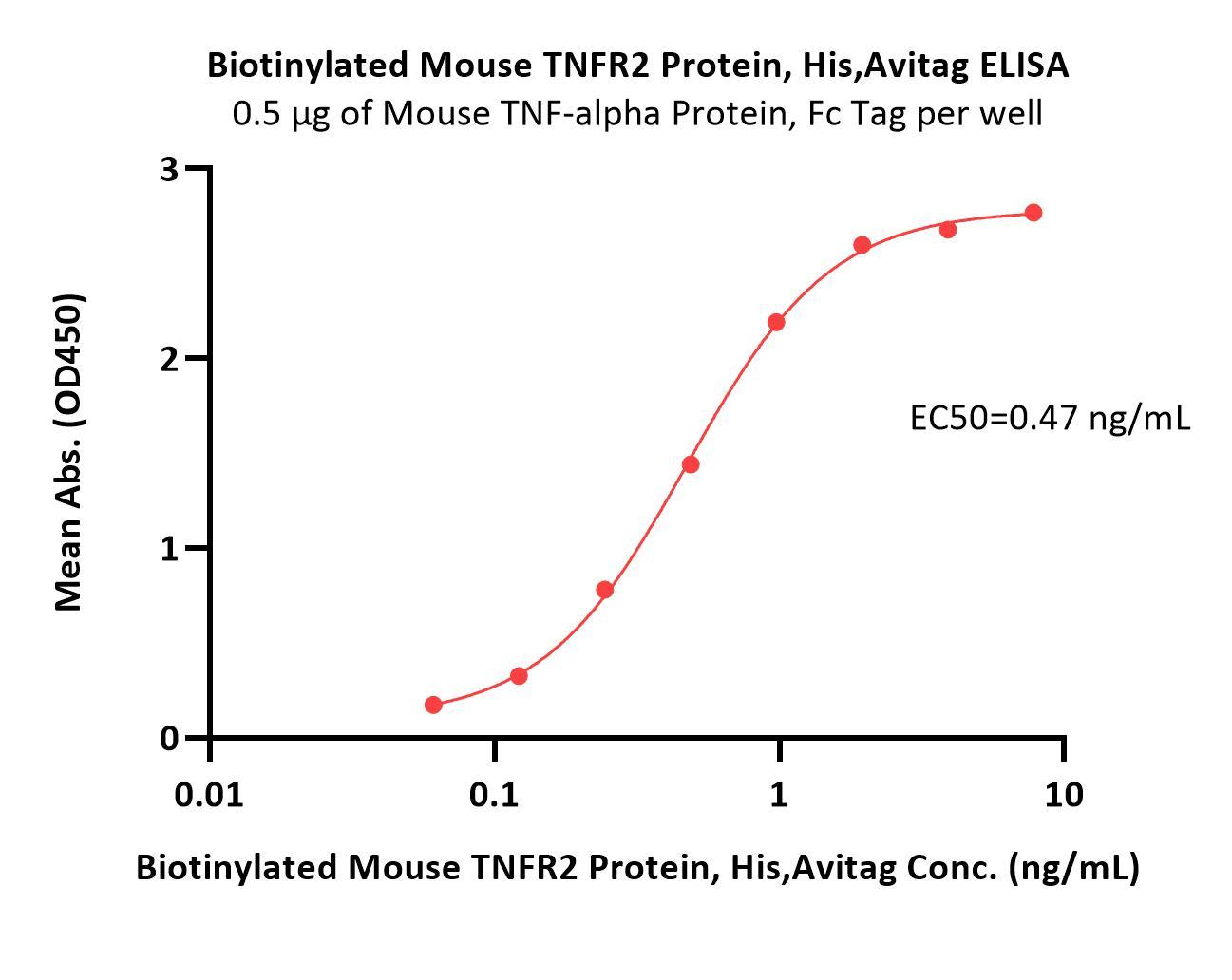 Biotinylated Mouse TNFR2 Protein, His,Avitag ELISA
0.5 μg of Mouse TNF-alpha Protein, Fc Tag per well

Mean Abs. (OD450)

3
2
1
0

EC50=0.47 ng/mL

0.01
0.1
1
10

Biotinylated Mouse TNFR2 Protein, His,Avitag Conc. (ng/mL)